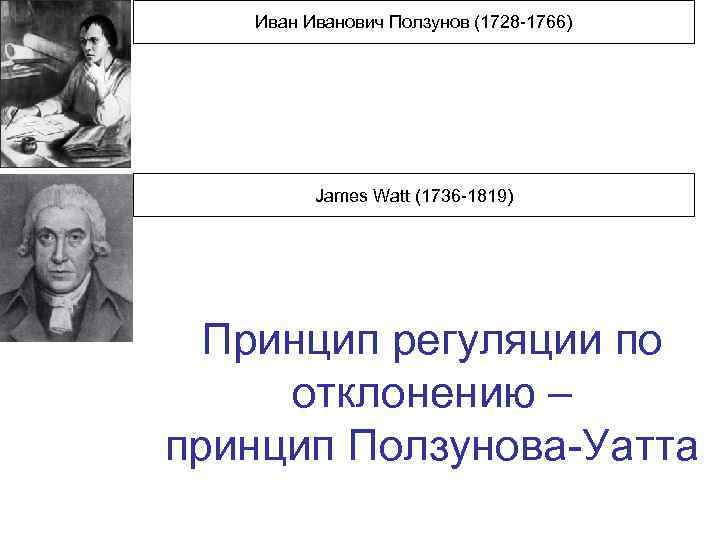 Иван Иванович Ползунов (1728-1766)

James Watt (1736-1819)

Принцип регуляции по отклонению – принцип Ползунова-Уатта